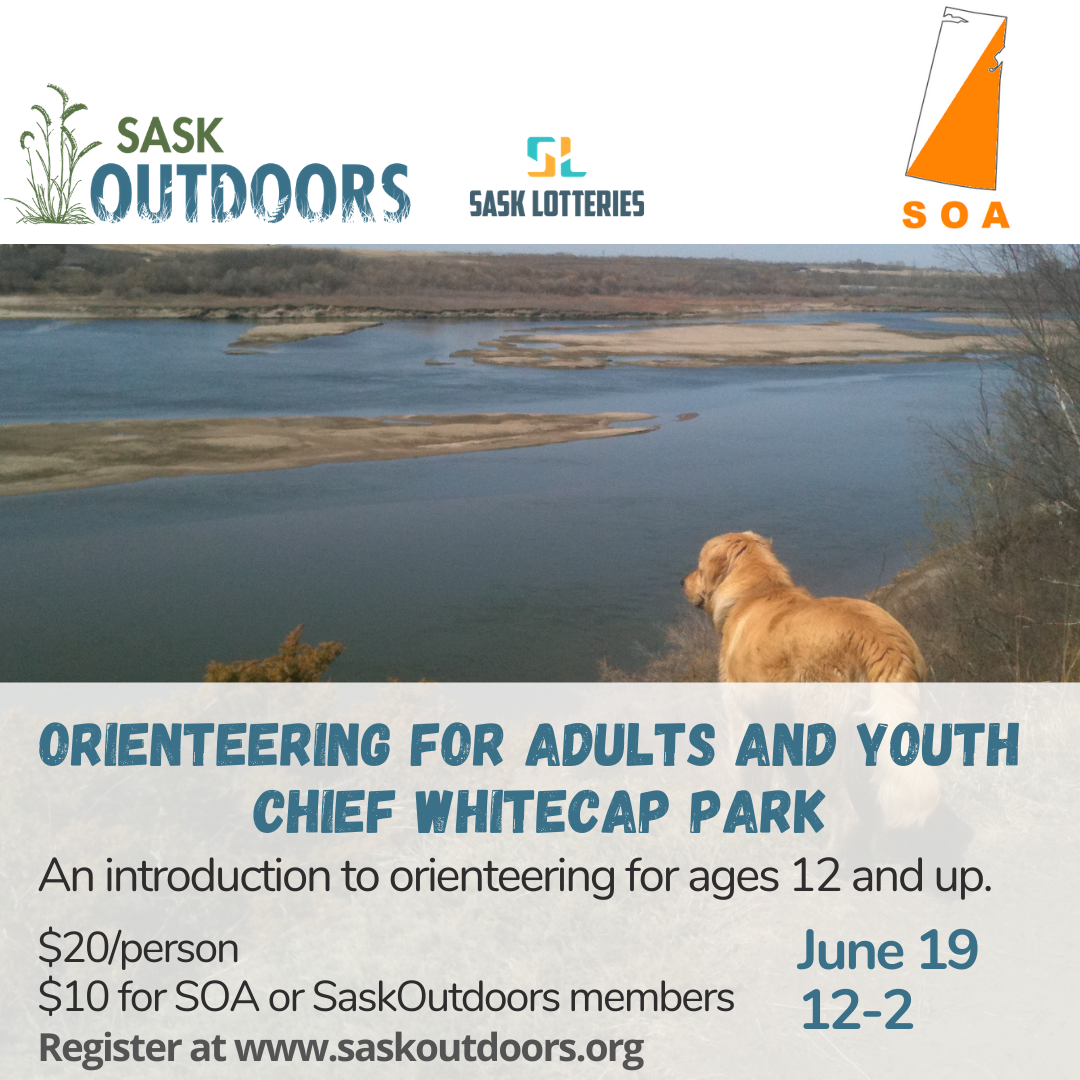 SASK
OUTDOORS

SL
SASK LOTTERIES

SOA

ORIENTEERING FOR ADULTS AND YOUTH
CHIEF WHITECAP PARK

An introduction to orienteering for ages 12 and up.

$20/person
$10 for SOA or SaskOutdoors members
Register at www.saskoutdoors.org

June 19
12-2